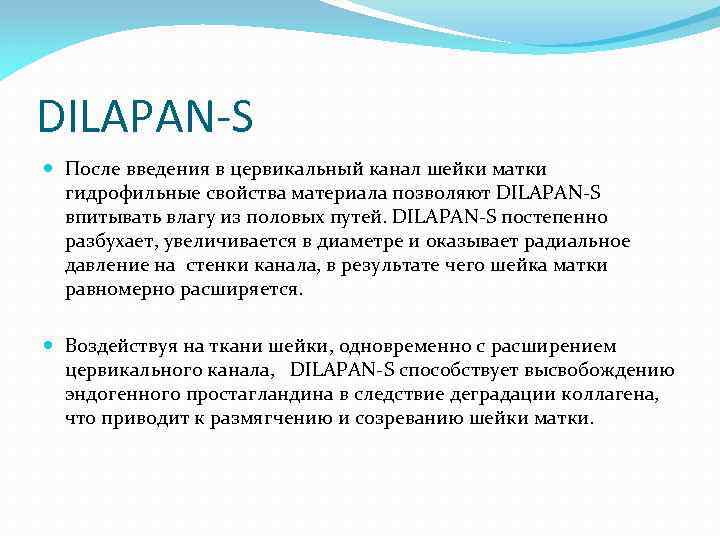 DILAPAN-S

После введения в цервикальный канал шейки матки гидрофильные свойства материала позволяют DILAPAN-S впитывать влагу из половых путей. DILAPAN-S постепенно разбухает, увеличивается в диаметре и оказывает радиальное давление на стенки канала, в результате чего шейка матки равномерно расширяется.

Воздействуя на ткани шейки, одновременно с расширением цервикального канала, DILAPAN-S способствует высвобождению эндогенного простагландина в следствие деградации коллагена, что приводит к размягчению и созреванию шейки матки.